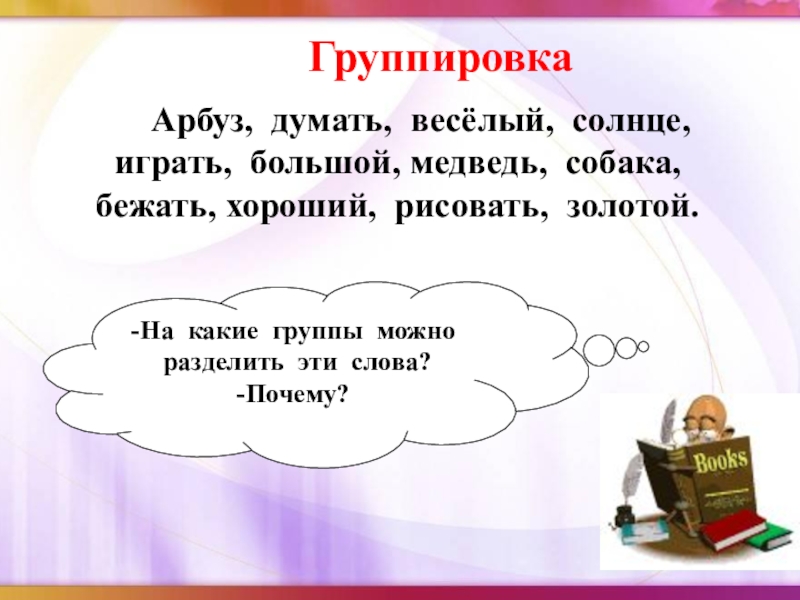 Группировка

Арбуз, думать, весёлый, солнце, играть, большой, медведь, собака, бежать, хороший, рисовать, золотой.

-На какие группы можно разделить эти слова?
-Почему?

Books